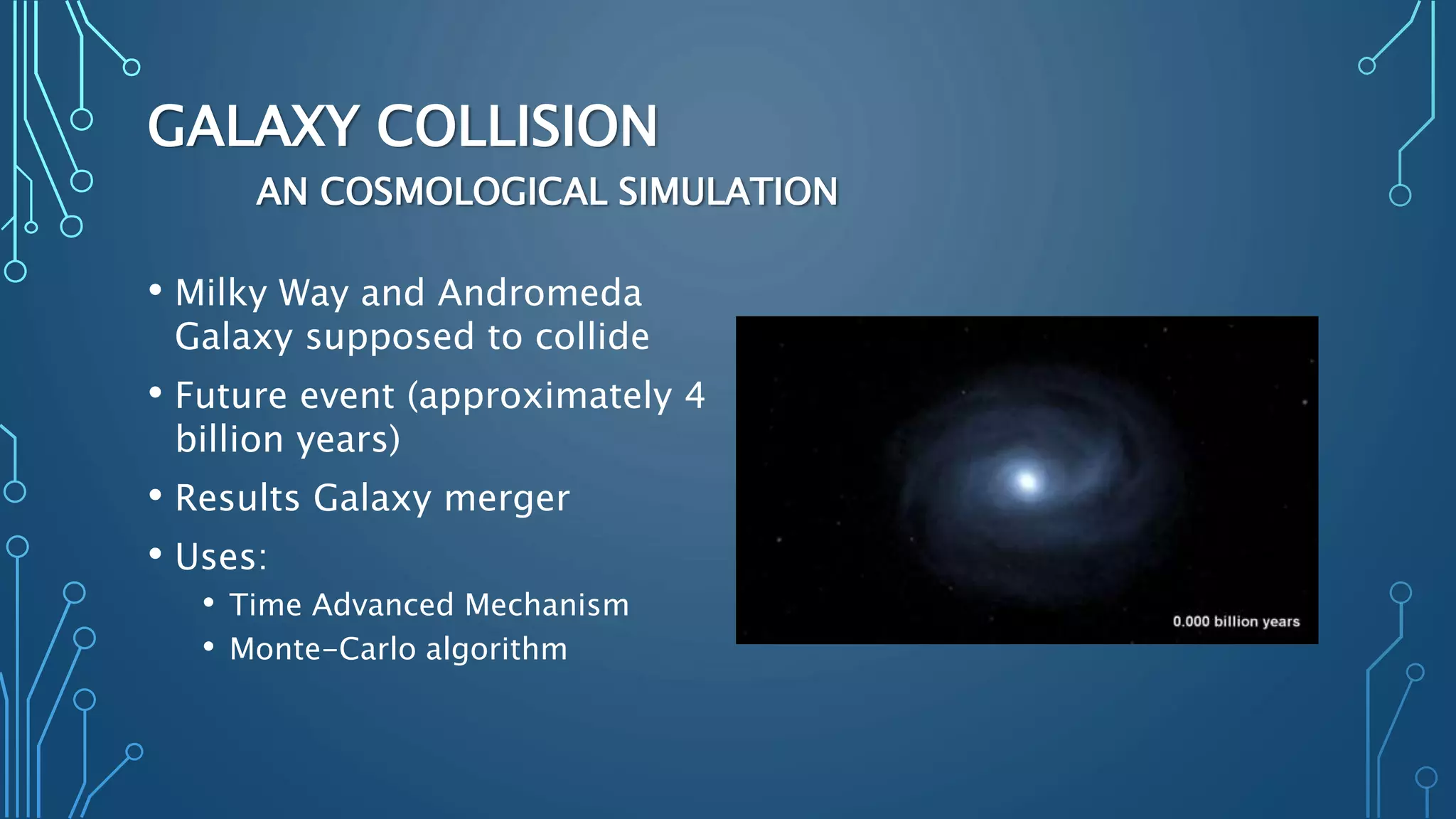 GALAXY COLLISION

AN COSMOLOGICAL SIMULATION

• Milky Way and Andromeda Galaxy supposed to collide
• Future event (approximately 4 billion years)
• Results Galaxy merger
• Uses:
  • Time Advanced Mechanism
  • Monte-Carlo algorithm

0.000 billion years